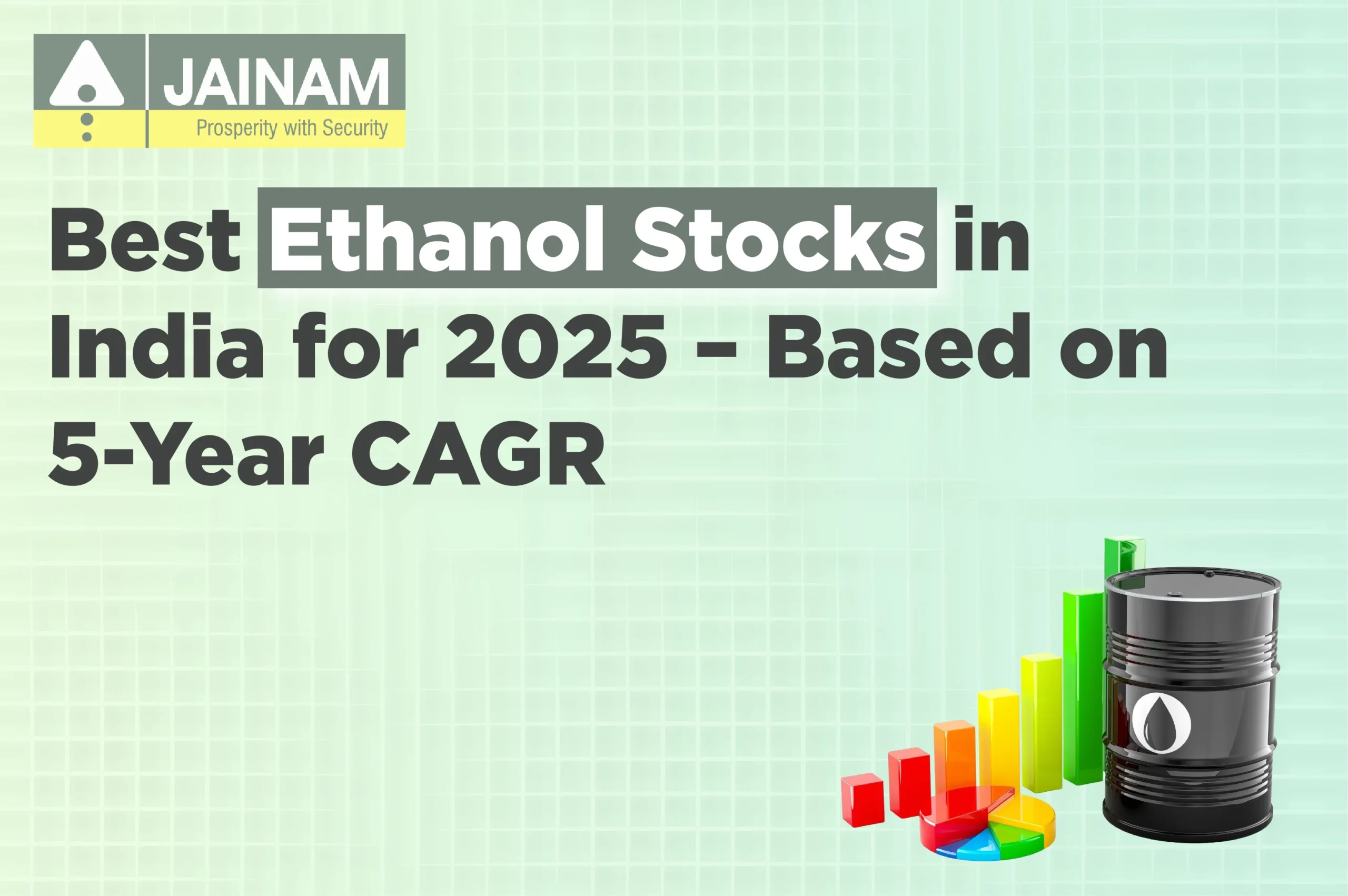 JAINAM
Prosperity with Security

Best Ethanol Stocks in India for 2025 – Based on 5-Year CAGR